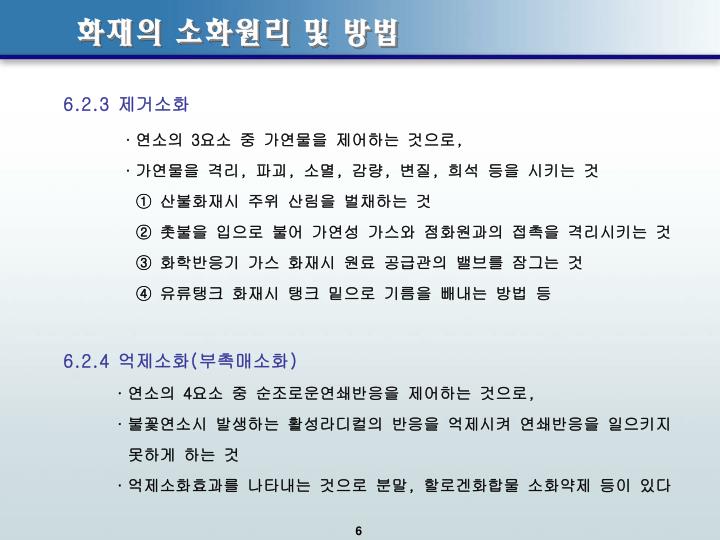 화재의 소화원리 및 방법

6.2.3 제거소화

· 연소의 3요소 중 가연물을 제어하는 것으로,

· 가연물을 격리, 파괴, 소멸, 감량, 변질, 희석 등을 시키는 것

① 산불화재시 주위 산림을 벌채하는 것

② 촛불을 입으로 불어 가연성 가스와 점화원과의 접촉을 격리시키는 것

③ 화학반응기 가스 화재시 원료 공급관의 밸브를 잠그는 것

④ 유류탱크 화재시 탱크 밑으로 기름을 빼내는 방법 등

6.2.4 억제소화(부촉매소화)

· 연소의 4요소 중 순조로운연쇄반응을 제어하는 것으로,

· 불꽃연소시 발생하는 활성라디컬의 반응을 억제시켜 연쇄반응을 일으키지 못하게 하는 것

· 억제소화효과를 나타내는 것으로 분말, 할로겐화합물 소화약제 등이 있다

6